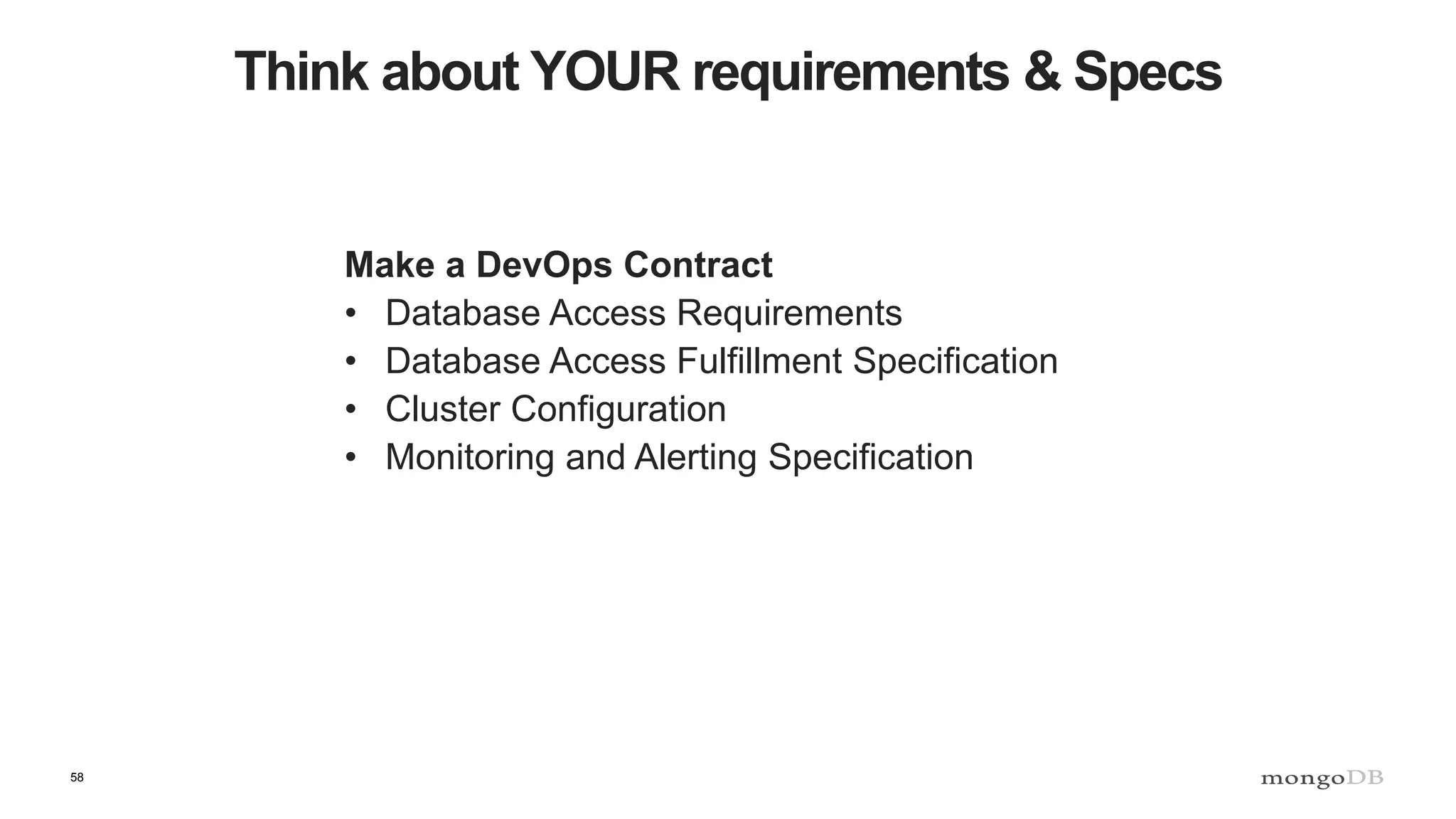 Think about YOUR requirements & Specs

Make a DevOps Contract
• Database Access Requirements
• Database Access Fulfillment Specification
• Cluster Configuration
• Monitoring and Alerting Specification

58

mongoDB